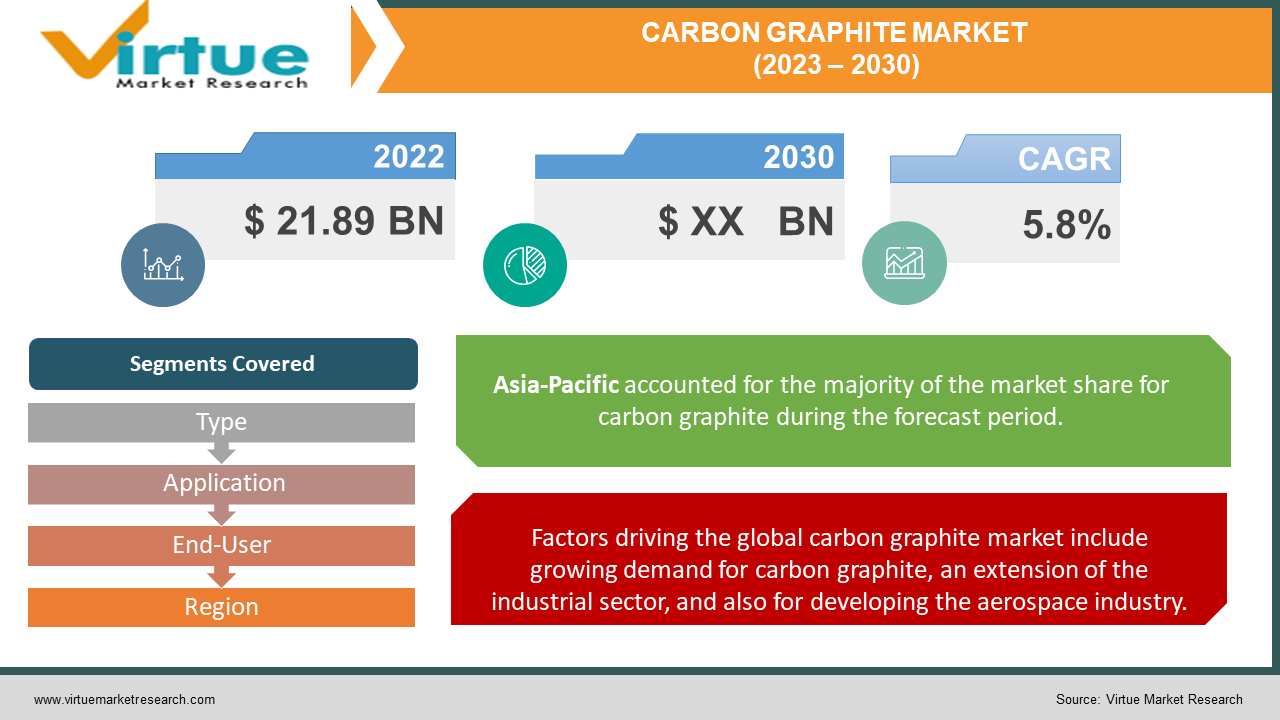 Virtue
Market Research

CARBON GRAPHITE MARKET
(2023 – 2030)

2022
$ 21.89 BN

2030
$ XX BN

CAGR
5.8%

Segments Covered
Type
Application
End-User
Region

Asia-Pacific accounted for the majority of the market share for carbon graphite during the forecast period.

Factors driving the global carbon graphite market include growing demand for carbon graphite, an extension of the industrial sector, and also for developing the aerospace industry.

www.virtuemarketresearch.com
Source: Virtue Market Research